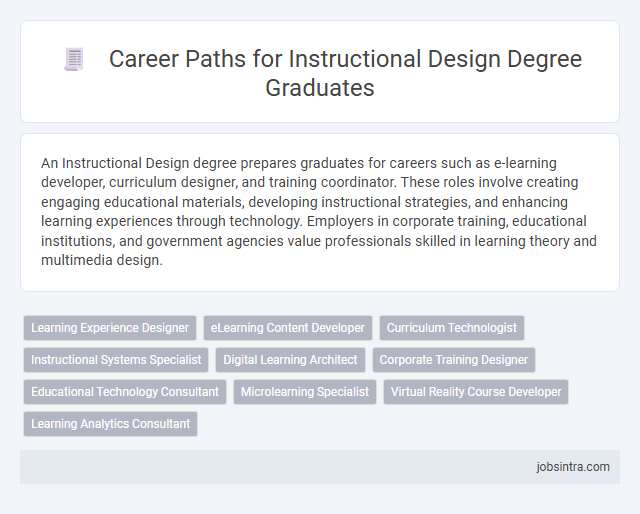 Career Paths for Instructional Design Degree Graduates

An Instructional Design degree prepares graduates for careers such as e-learning developer, curriculum designer, and training coordinator. These roles involve creating engaging educational materials, developing instructional strategies, and enhancing learning experiences through technology. Employers in corporate training, educational institutions, and government agencies value professionals skilled in learning theory and multimedia design.

Learning Experience Designer
eLearning Content Developer
Curriculum Technologist
Instructional Systems Specialist
Digital Learning Architect
Corporate Training Designer
Educational Technology Consultant
Microlearning Specialist
Virtual Reality Course Developer
Learning Analytics Consultant

jobsintra.com